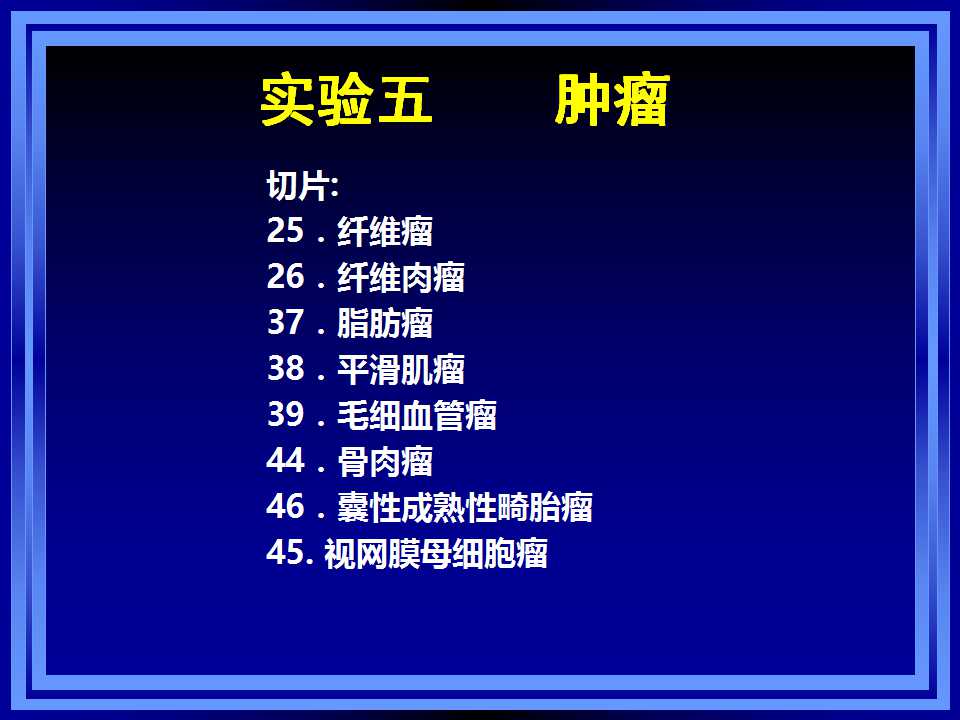 实验五　　肿瘤

切片:
25．纤维瘤
26．纤维肉瘤
37．脂肪瘤
38．平滑肌瘤
39．毛细血管瘤
44．骨肉瘤
46．囊性成熟性畸胎瘤
45. 视网膜母细胞瘤